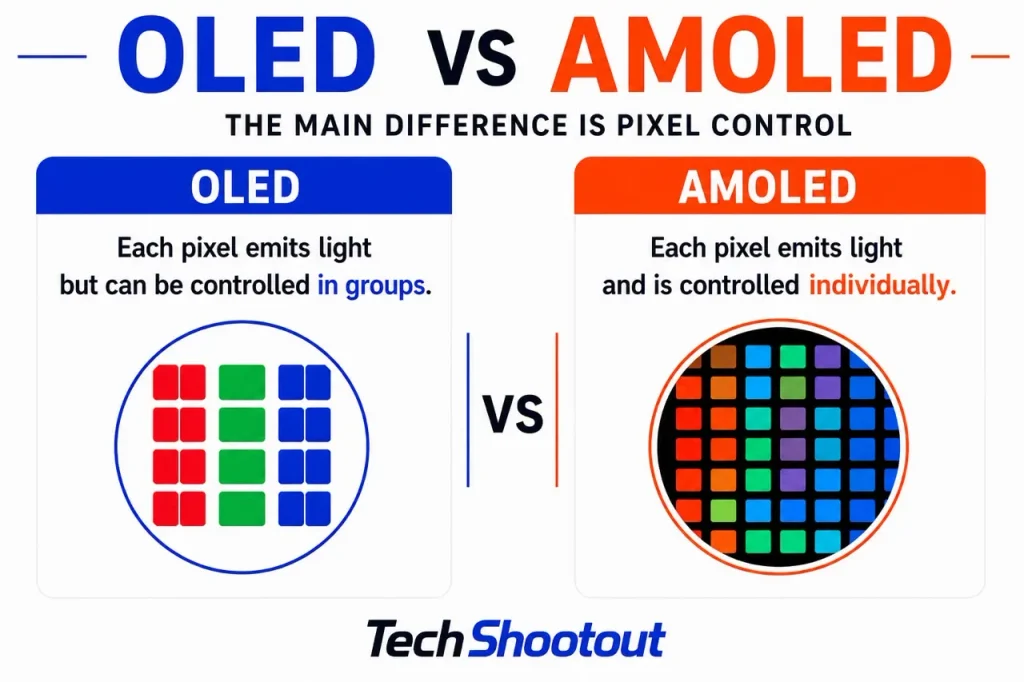 OLED VS AMOLED

THE MAIN DIFFERENCE IS PIXEL CONTROL

OLED

Each pixel emits light but can be controlled in groups.

VS

AMOLED

Each pixel emits light and is controlled individually.

TechShootout